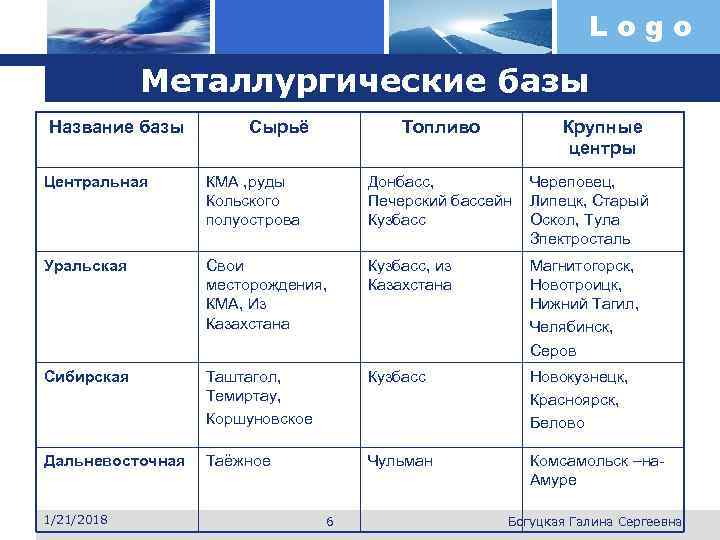 Logo

Металлургические базы

| Название базы | Сырьё | Топливо | Крупные центры |
|---|---|---|---|
| Центральная | КМА ,руды Кольского полуострова | Донбасс, Печерский бассейн Кузбасс | Череповец, Липецк, Старый Оскол, Тула Электросталь |
| Уральская | Свои месторождения, КМА, Из Казахстана | Кузбасс, из Казахстана | Магнитогорск, Новотроицк, Нижний Тагил, Челябинск, Серов |
| Сибирская | Таштагол, Темиртау, Коршуновское | Кузбасс | Новокузнецк, Красноярск, Белово |
| Дальневосточная | Таёжное | Чульман | Комсамольск –на-Амуре |

1/21/2018

6

Богуцкая Галина Сергеевна